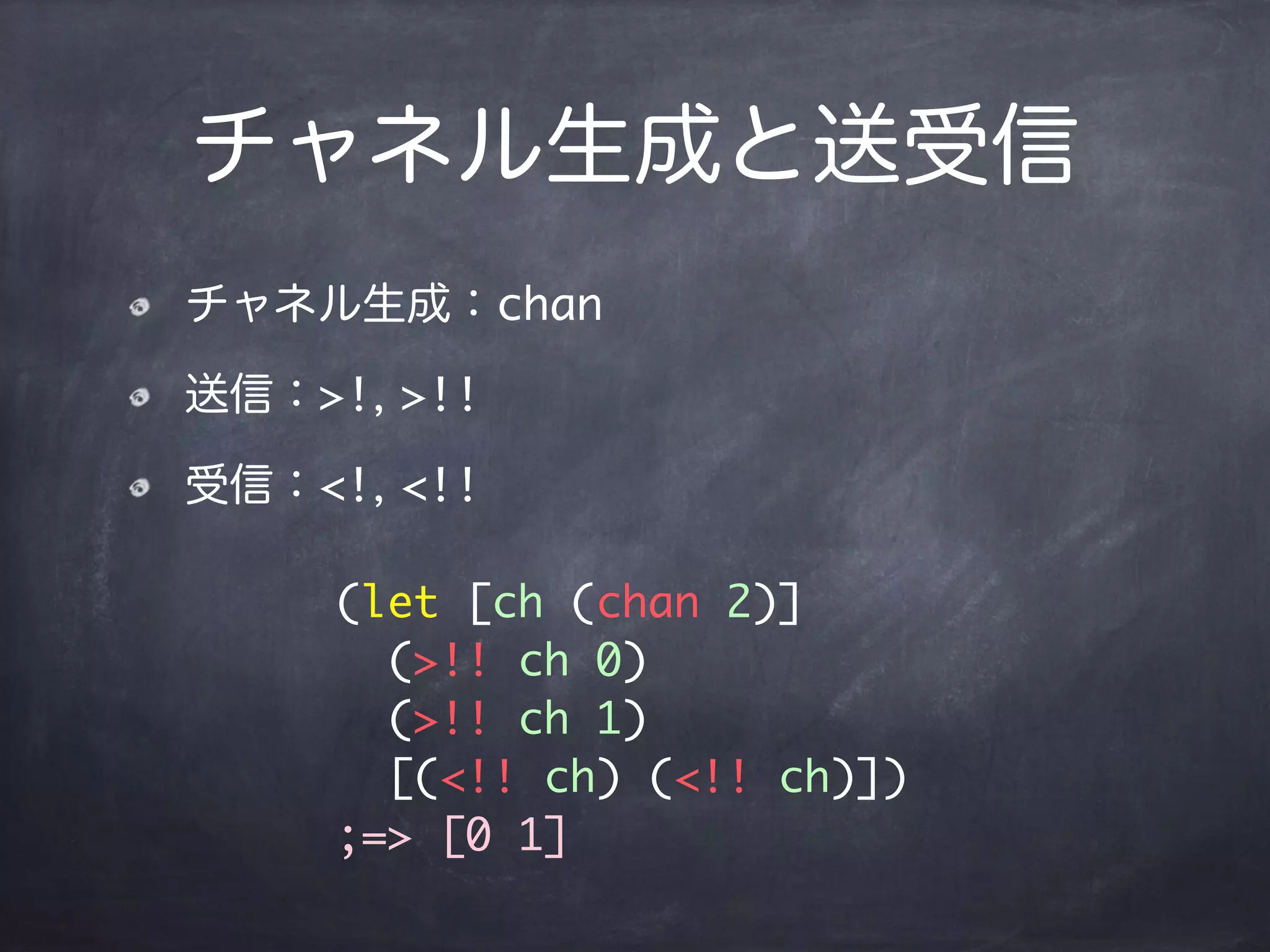 チャネル生成と送受信

チャネル生成：chan

送信：>!, >!!

受信：<!, <!!

(let [ch (chan 2)]
  (>!! ch 0)
  (>!! ch 1)
  [(<!! ch) (<!! ch)])
;=> [0 1]